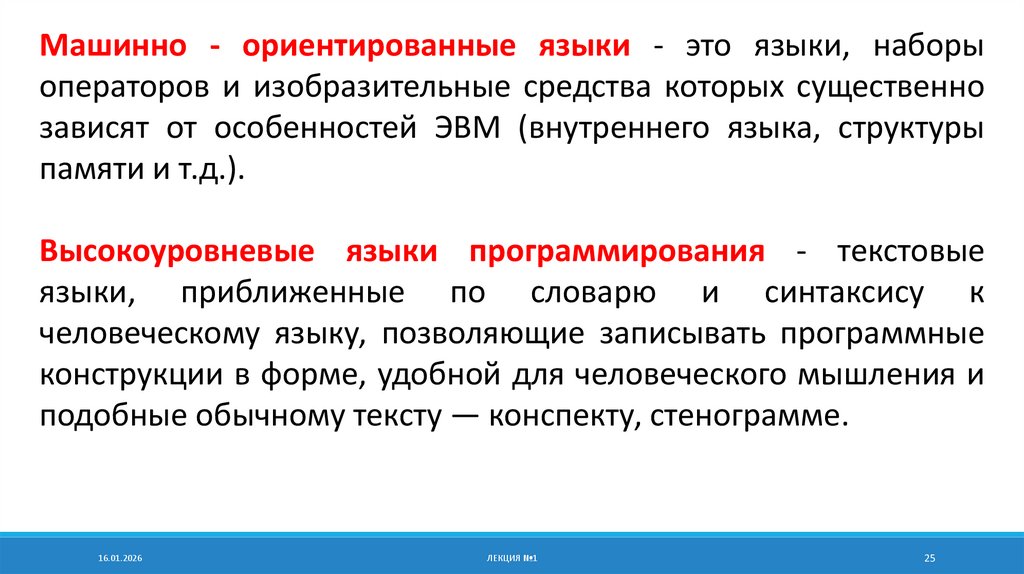 Машинно - ориентированные языки - это языки, наборы операторов и изобразительные средства которых существенно зависят от особенностей ЭВМ (внутреннего языка, структуры памяти и т.д.).

Высокоуровневые языки программирования - текстовые языки, приближенные по словарю и синтаксису к человеческому языку, позволяющие записывать программные конструкции в форме, удобной для человеческого мышления и подобные обычному тексту — конспекту, стенограмме.

16.01.2026

ЛЕКЦИЯ №1

25